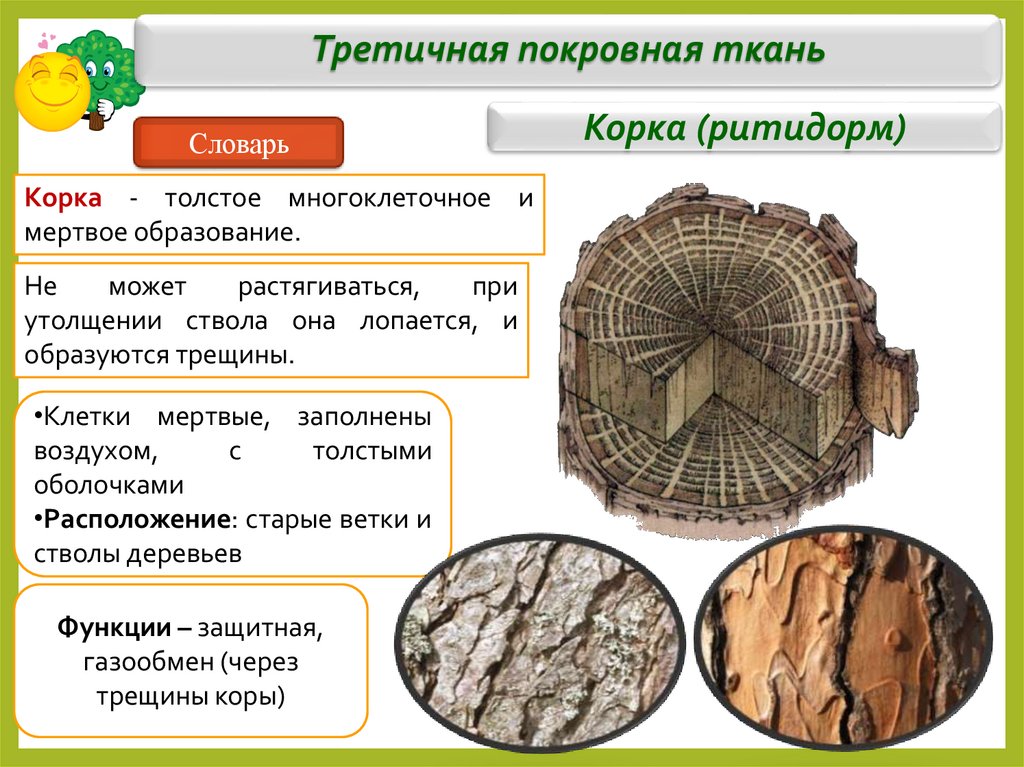 Третичная покровная ткань

Словарь

Корка (ритидорм)

Корка - толстое многоклеточное и мертвое образование.

Не может растягиваться, при утолщении ствола она лопается, и образуются трещины.

•Клетки мертвые, заполнены воздухом, с толстыми оболочками
•Расположение: старые ветки и стволы деревьев

Функции – защитная, газообмен (через трещины коры)